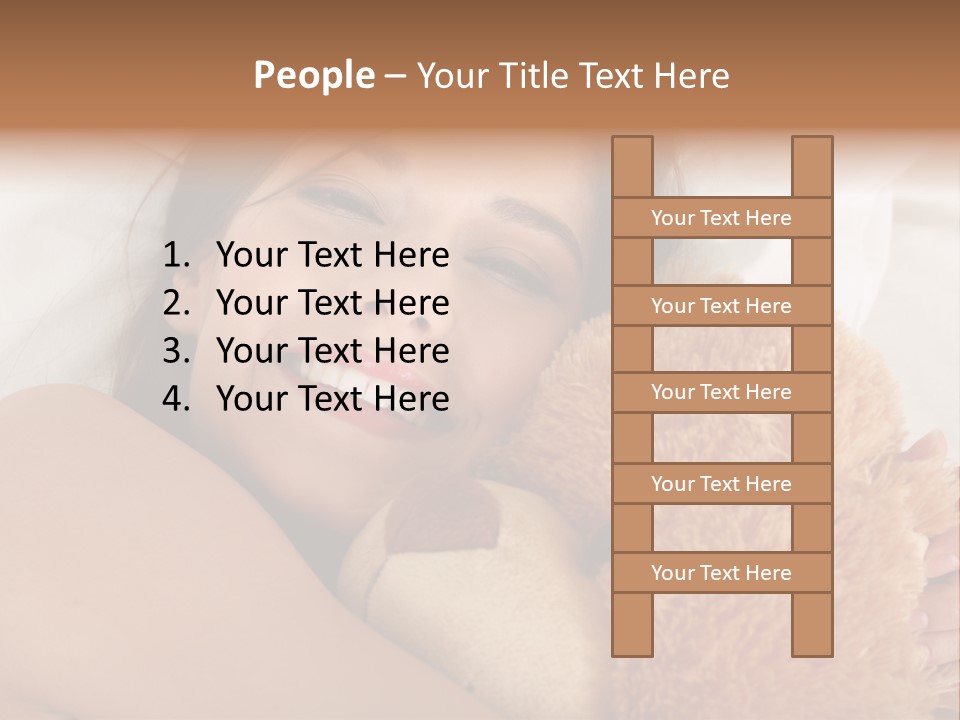 People – Your Title Text Here

1. Your Text Here
2. Your Text Here
3. Your Text Here
4. Your Text Here

Your Text Here

Your Text Here

Your Text Here

Your Text Here

Your Text Here